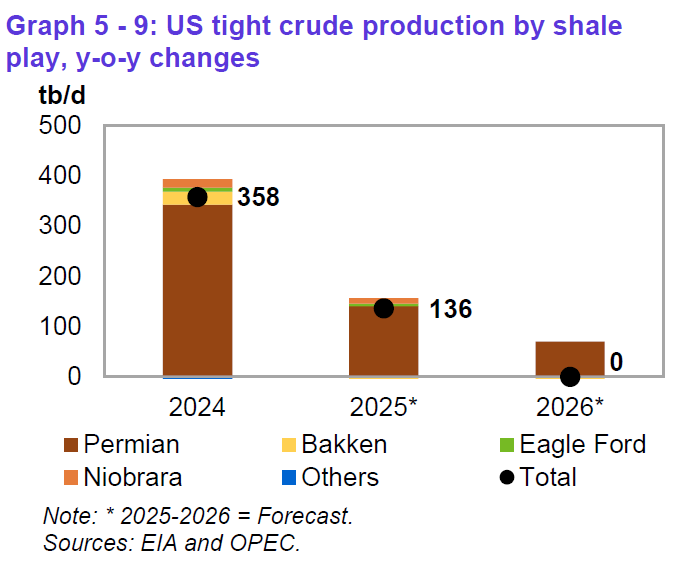 Graph 5 - 9: US tight crude production by shale play, y-o-y changes

tb/d
500
400
300
200
100
0

358
136
0

2024
2025*
2026*

Permian
Bakken
Eagle Ford
Niobrara
Others
Total

Note: * 2025-2026 = Forecast.
Sources: EIA and OPEC.